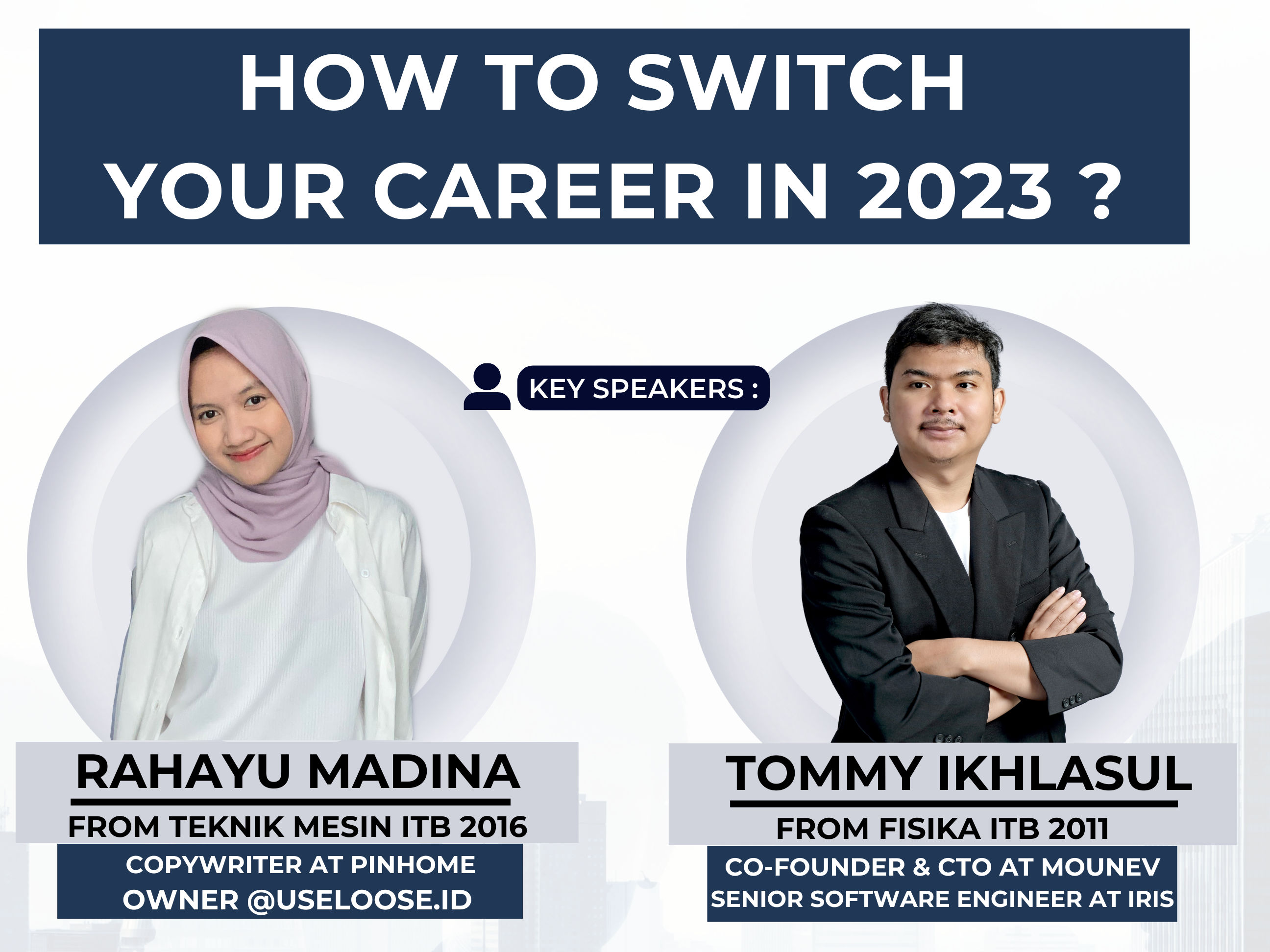 HOW TO SWITCH YOUR CAREER IN 2023 ?

KEY SPEAKERS :

RAHAYU MADINA
FROM TEKNIK MESIN ITB 2016
COPYWRITER AT PINHOME
OWNER @USELOOSE.ID

TOMMY IKHLASUL
FROM FISIKA ITB 2011
CO-FOUNDER & CTO AT MOUNEV
SENIOR SOFTWARE ENGINEER AT IRIS